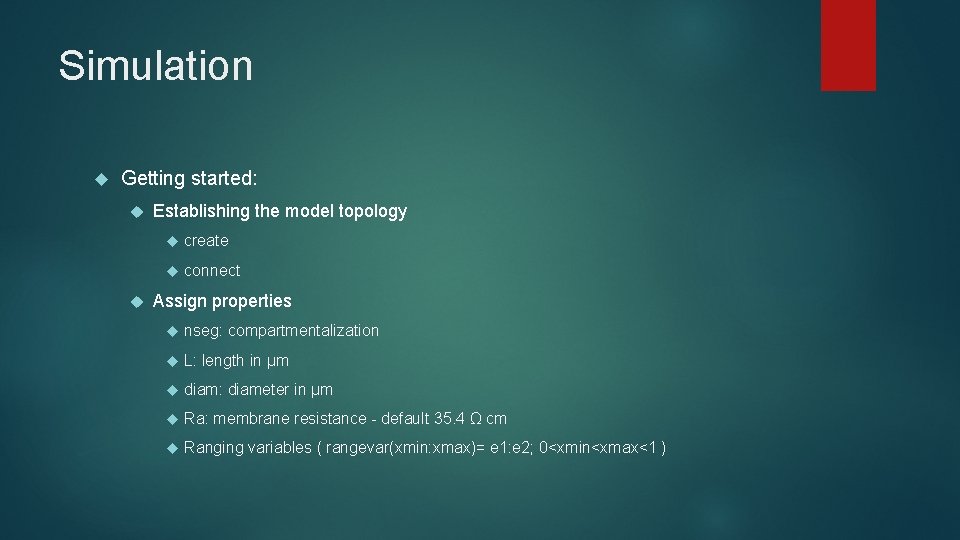 Simulation

Getting started:

Establishing the model topology

create

connect

Assign properties

nseg: compartmentalization

L: length in µm

diam: diameter in µm

Ra: membrane resistance - default 35.4 Ω cm

Ranging variables ( rangevar(xmin:xmax)= e1:e2; 0<xmin<xmax<1 )